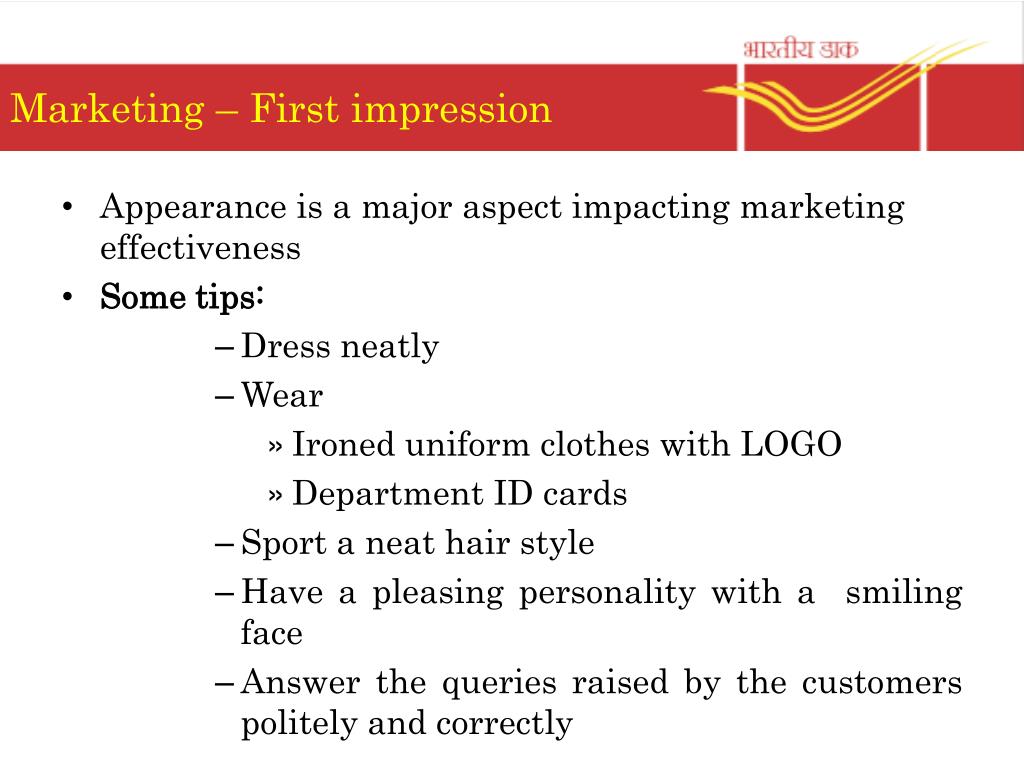 भारतीय डाक

Marketing – First impression

• Appearance is a major aspect impacting marketing effectiveness
• Some tips:
– Dress neatly
– Wear
» Ironed uniform clothes with LOGO
» Department ID cards
– Sport a neat hair style
– Have a pleasing personality with a smiling face
– Answer the queries raised by the customers politely and correctly